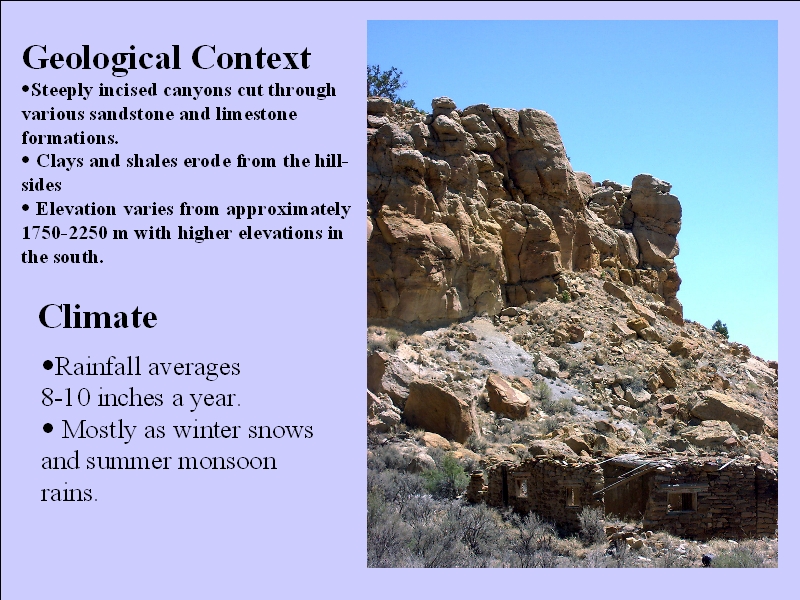 Geological Context

•Steeply incised canyons cut through various sandstone and limestone formations.

• Clays and shales erode from the hillsides

• Elevation varies from approximately 1750-2250 m with higher elevations in the south.

Climate

•Rainfall averages 8-10 inches a year.

• Mostly as winter snows and summer monsoon rains.